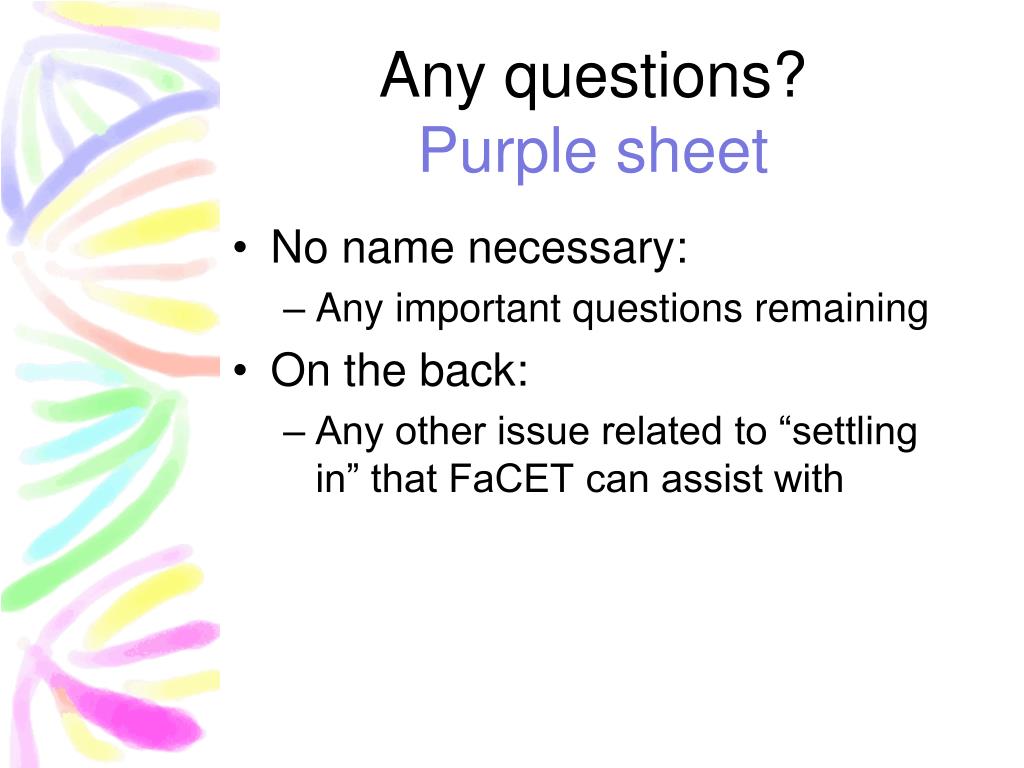 Any questions?
Purple sheet

• No name necessary:
– Any important questions remaining
• On the back:
– Any other issue related to “settling in” that FaCET can assist with